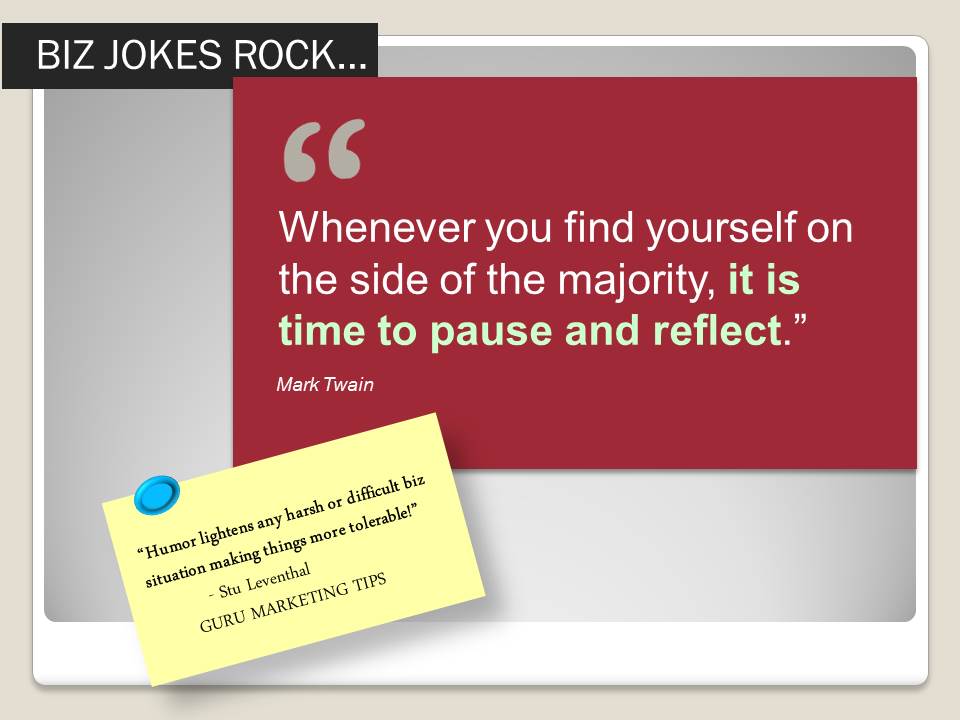 BIZ JOKES ROCK…

“

Whenever you find yourself on the side of the majority, it is time to pause and reflect.”

Mark Twain

“Humor lightens any harsh or difficult biz situation making things more tolerable!”
- Stu Leventhal
GURU MARKETING TIPS